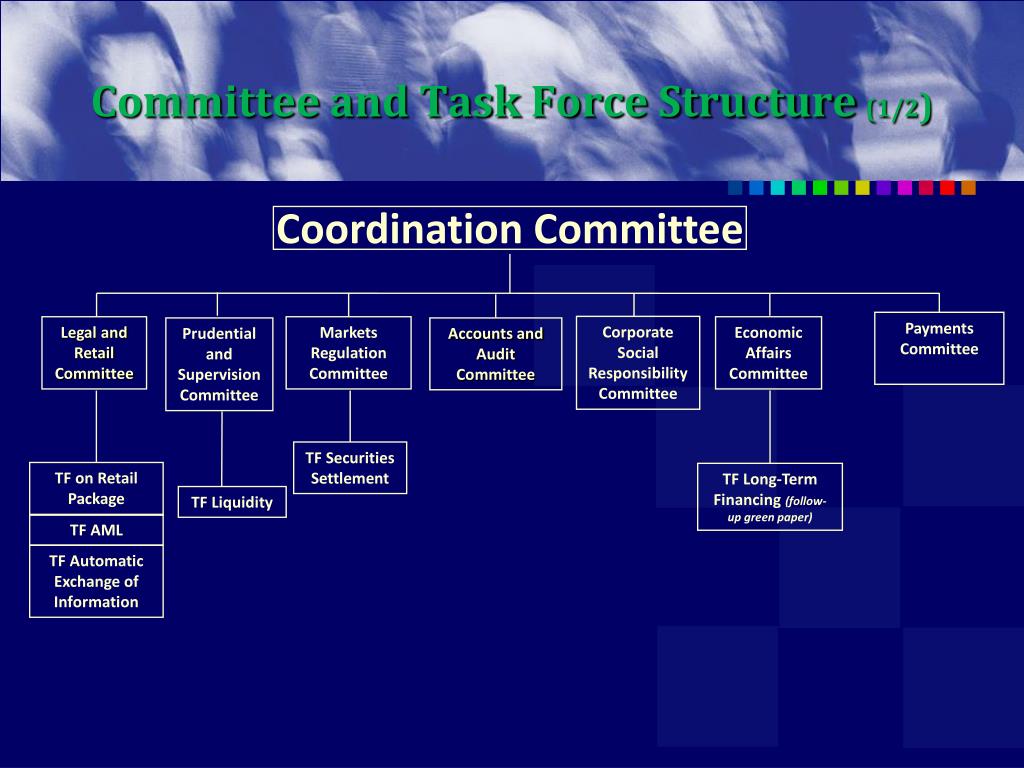 Committee and Task Force Structure (1/2)

Coordination Committee

Legal and Retail Committee

Prudential and Supervision Committee

Markets Regulation Committee

Accounts and Audit Committee

Corporate Social Responsibility Committee

Economic Affairs Committee

Payments Committee

TF on Retail Package

TF AML

TF Automatic Exchange of Information

TF Liquidity

TF Securities Settlement

TF Long-Term Financing (follow-up green paper)